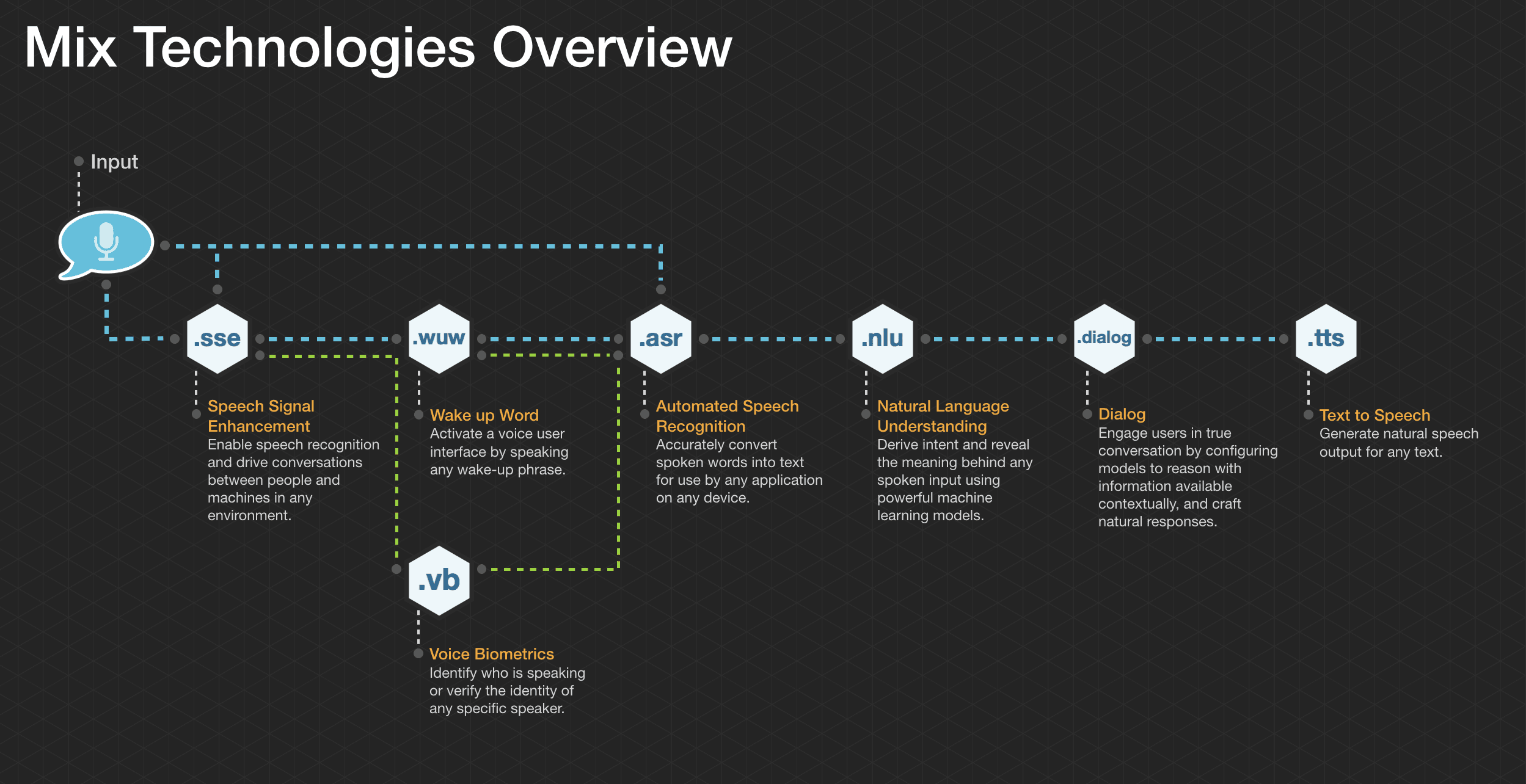 Mix Technologies Overview

Input

.sse

.wuw

.asr

.nlu

.dialog

.tts

Speech Signal Enhancement
Enable speech recognition and drive conversations between people and machines in any environment.

Wake up Word
Activate a voice user interface by speaking any wake-up phrase.

Automated Speech Recognition
Accurately convert spoken words into text for use by any application on any device.

Natural Language Understanding
Derive intent and reveal the meaning behind any spoken input using powerful machine learning models.

Dialog
Engage users in true conversation by configuring models to reason with information available contextually, and craft natural responses.

Text to Speech
Generate natural speech output for any text.

.vb

Voice Biometrics
Identify who is speaking or verify the identity of any specific speaker.